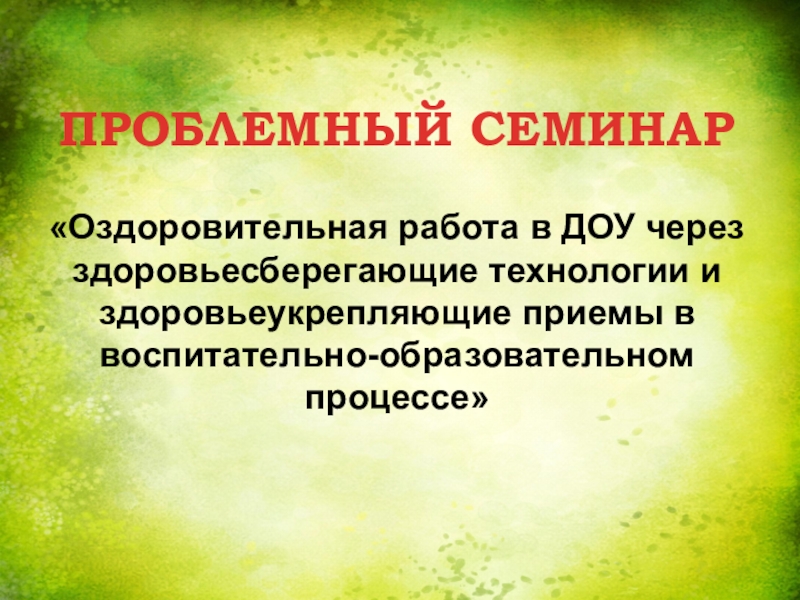 ПРОБЛЕМНЫЙ СЕМИНАР

«Оздоровительная работа в ДОУ через здоровьесберегающие технологии и здоровьеукрепляющие приемы в воспитательно-образовательном процессе»